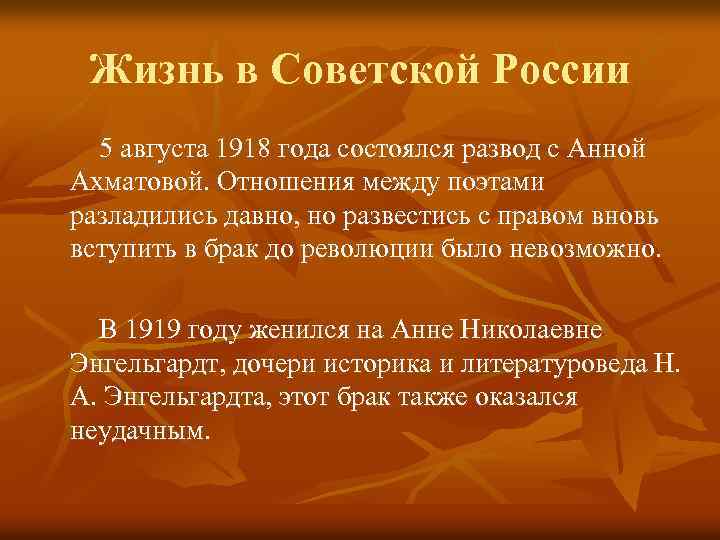 Жизнь в Советской России

5 августа 1918 года состоялся развод с Анной Ахматовой. Отношения между поэтами разладились давно, но развестись с правом вновь вступить в брак до революции было невозможно.

В 1919 году женился на Анне Николаевне Энгельгардт, дочери историка и литературоведа Н. А. Энгельгардта, этот брак также оказался неудачным.